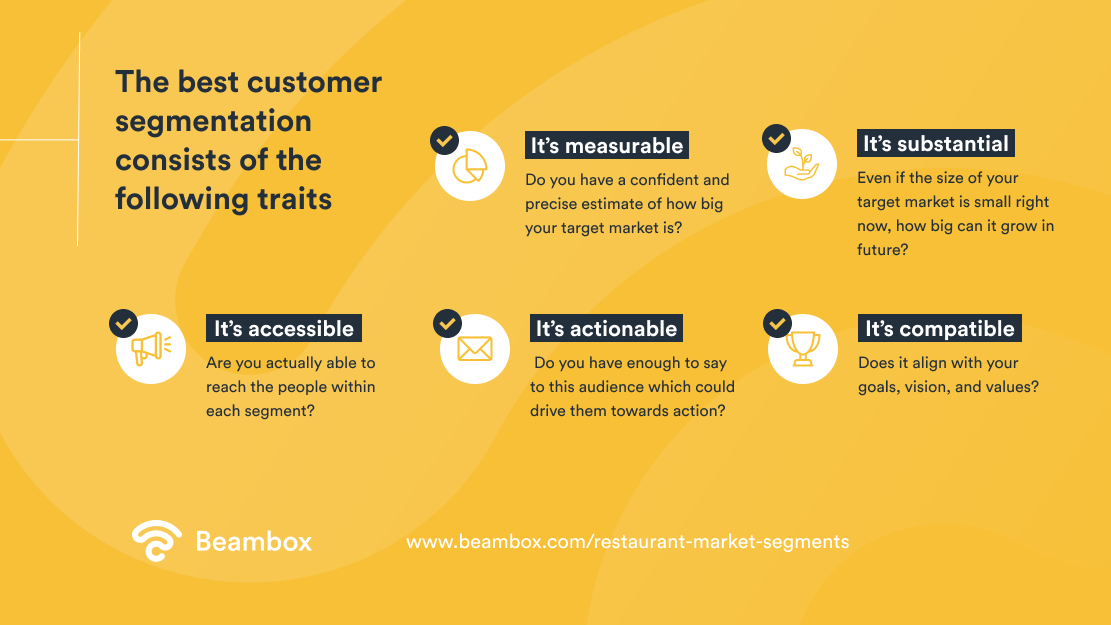 The best customer segmentation consists of the following traits

It's measurable
Do you have a confident and precise estimate of how big your target market is?

It's substantial
Even if the size of your target market is small right now, how big can it grow in future?

It's accessible
Are you actually able to reach the people within each segment?

It's actionable
Do you have enough to say to this audience which could drive them towards action?

It's compatible
Does it align with your goals, vision, and values?

Beambox

www.beambox.com/restaurant-market-segments